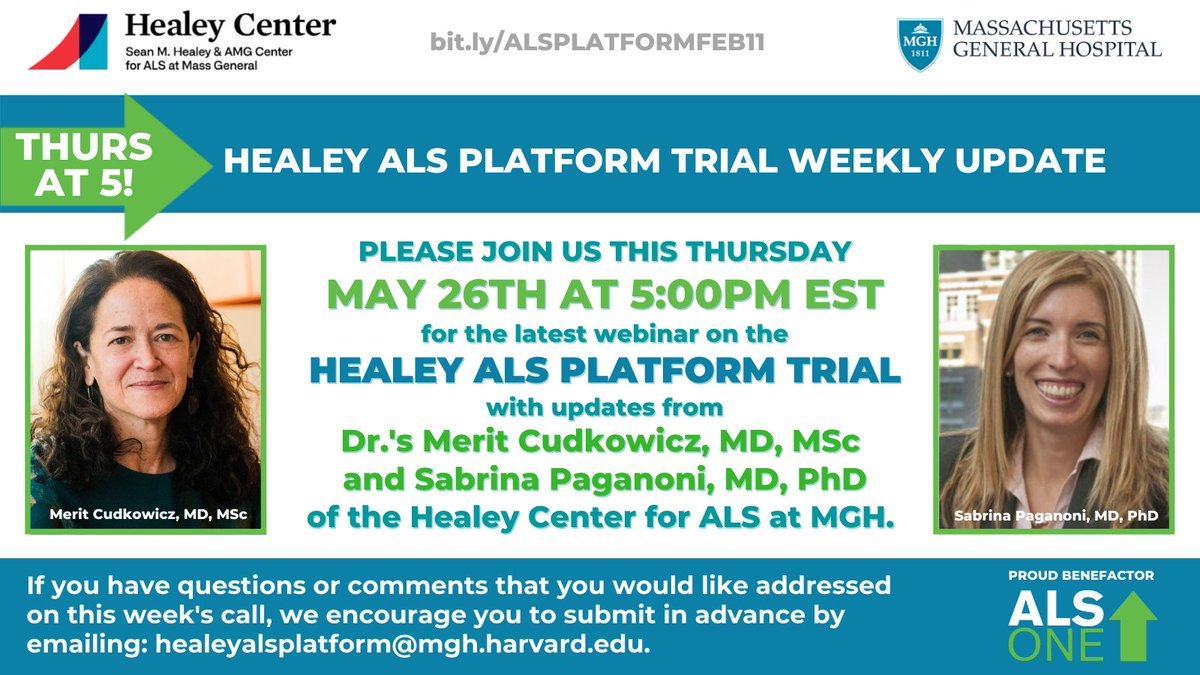 Healey Center
Sean M. Healey & AMG Center for ALS at Mass General

bit.ly/ALSPLATFORMFEB11

MGH 1811
MASSACHUSETTS GENERAL HOSPITAL

THURS AT 5!

HEALEY ALS PLATFORM TRIAL WEEKLY UPDATE

Merit Cudkowicz, MD, MSc

PLEASE JOIN US THIS THURSDAY
MAY 26TH AT 5:00PM EST
for the latest webinar on the
HEALEY ALS PLATFORM TRIAL
with updates from
Dr.'s Merit Cudkowicz, MD, MSc
and Sabrina Paganoni, MD, PhD
of the Healey Center for ALS at MGH.

Sabrina Paganoni, MD, PhD

If you have questions or comments that you would like addressed on this week's call, we encourage you to submit in advance by emailing: healeyalsplatform@mgh.harvard.edu.

PROUD BENEFACTOR
ALS ONE